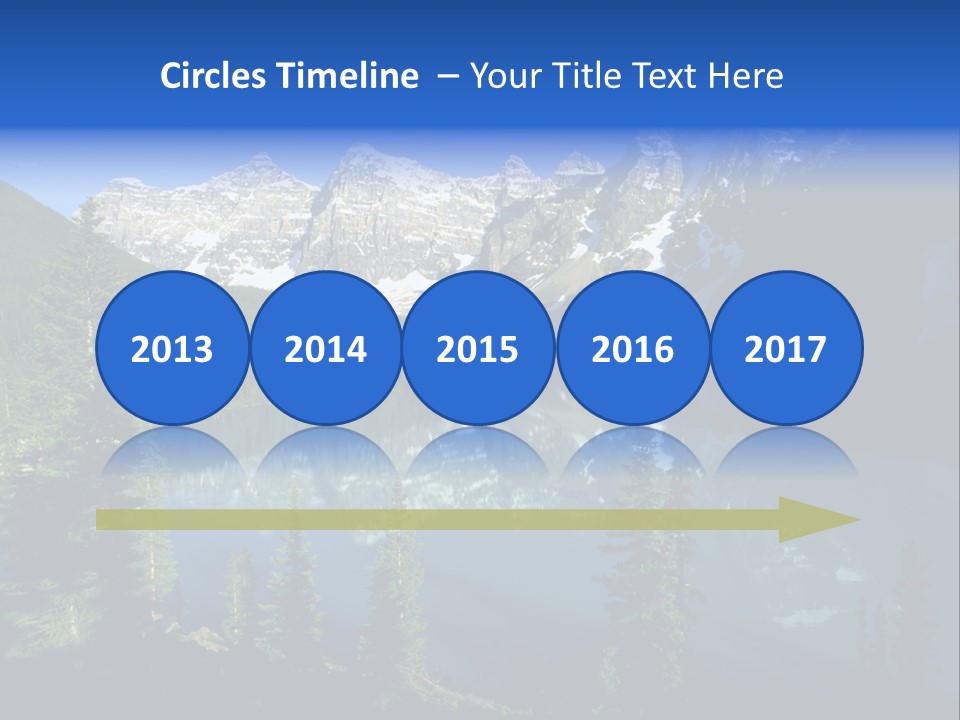 Circles Timeline – Your Title Text Here

2013

2014

2015

2016

2017